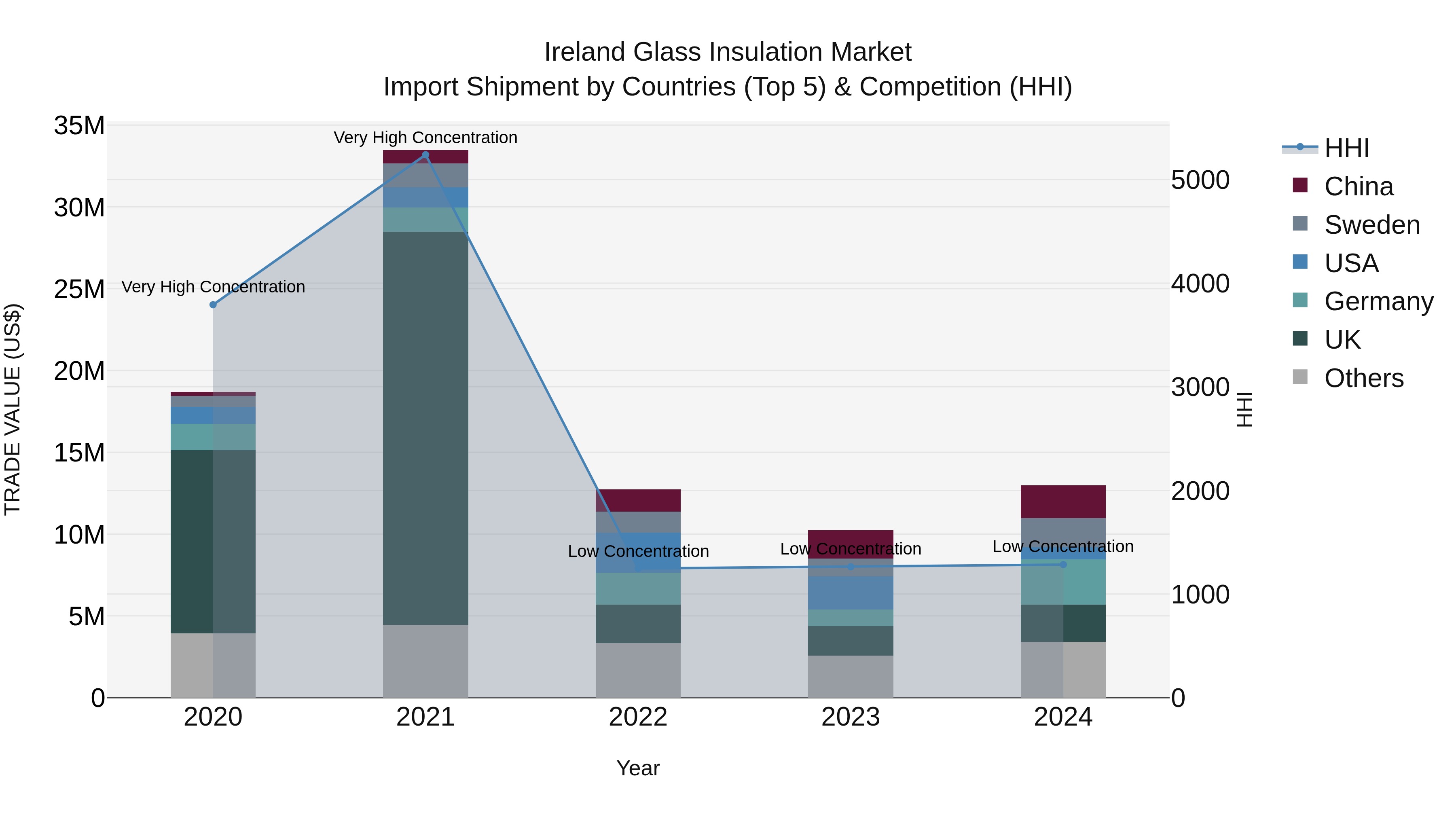 Ireland Glass Insulation Market
Import Shipment by Countries (Top 5) & Competition (HHI)

TRADE VALUE (US$)

35M
30M
25M
20M
15M
10M
5M
0

Very High Concentration
Very High Concentration
Low Concentration
Low Concentration
Low Concentration

2020
2021
2022
2023
2024

Year

5000
4000
3000
2000
1000
0

HHI

HHI
China
Sweden
USA
Germany
UK
Others